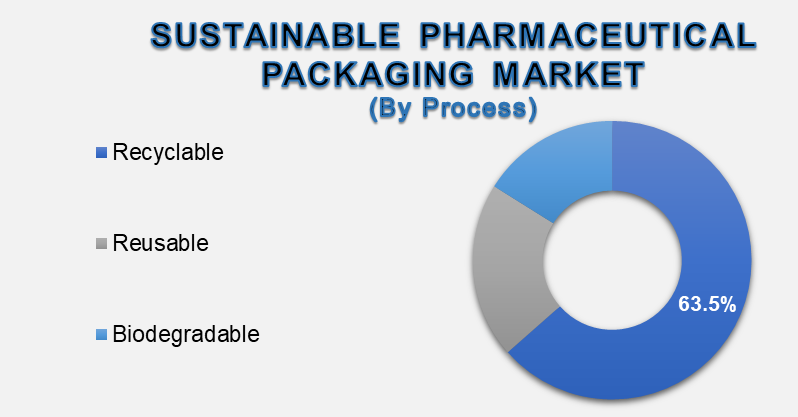 SUSTAINABLE PHARMACEUTICAL PACKAGING MARKET
(By Process)

Recyclable

Reusable

Biodegradable

63.5%